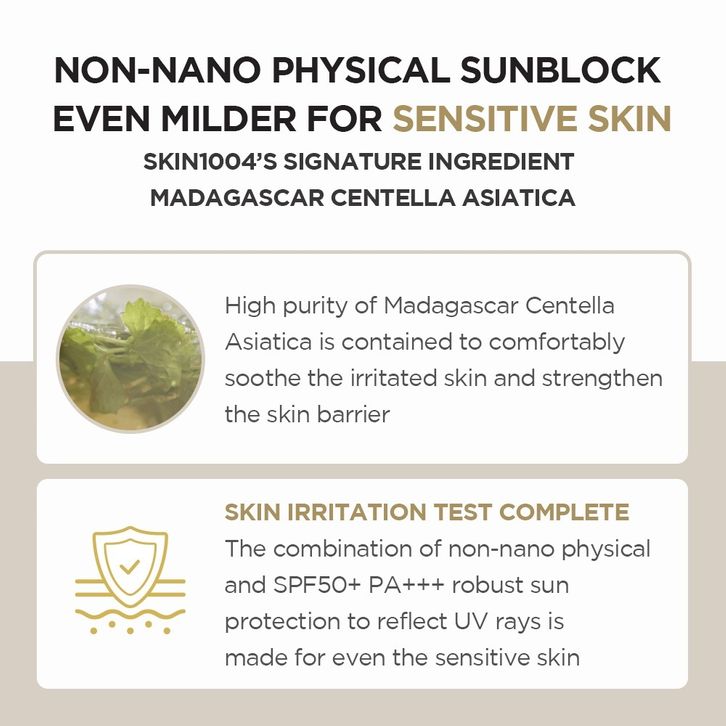 NON-NANO PHYSICAL SUNBLOCK
EVEN MILDER FOR SENSITIVE SKIN
SKIN1004'S SIGNATURE INGREDIENT
MADAGASCAR CENTELLA ASIATICA

High purity of Madagascar Centella Asiatica is contained to comfortably soothe the irritated skin and strengthen the skin barrier

SKIN IRRITATION TEST COMPLETE
The combination of non-nano physical and SPF50+ PA+++ robust sun protection to reflect UV rays is made for even the sensitive skin